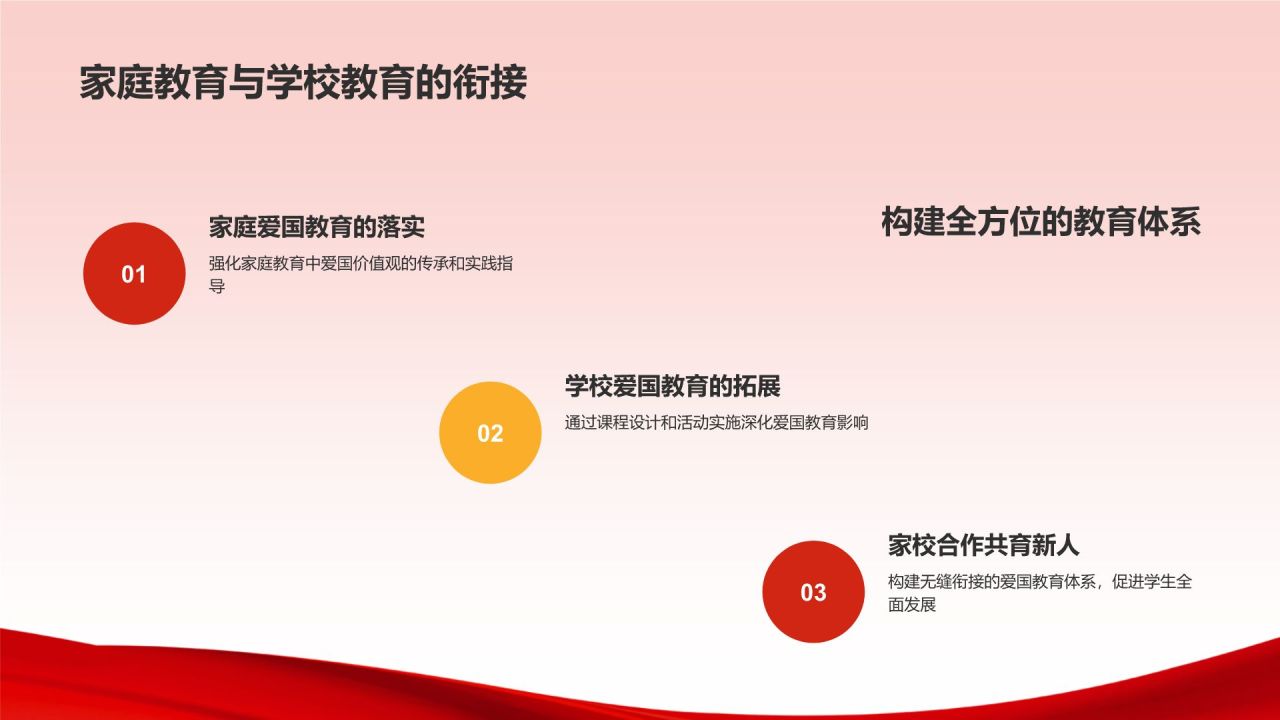 家庭教育与学校教育的衔接

构建全方位的教育体系

01

家庭爱国教育的落实

强化家庭教育中爱国价值观的传承和实践指导

02

学校爱国教育的拓展

通过课程设计和活动实施深化爱国教育影响

03

家校合作共育新人

构建无缝衔接的爱国教育体系，促进学生全面发展